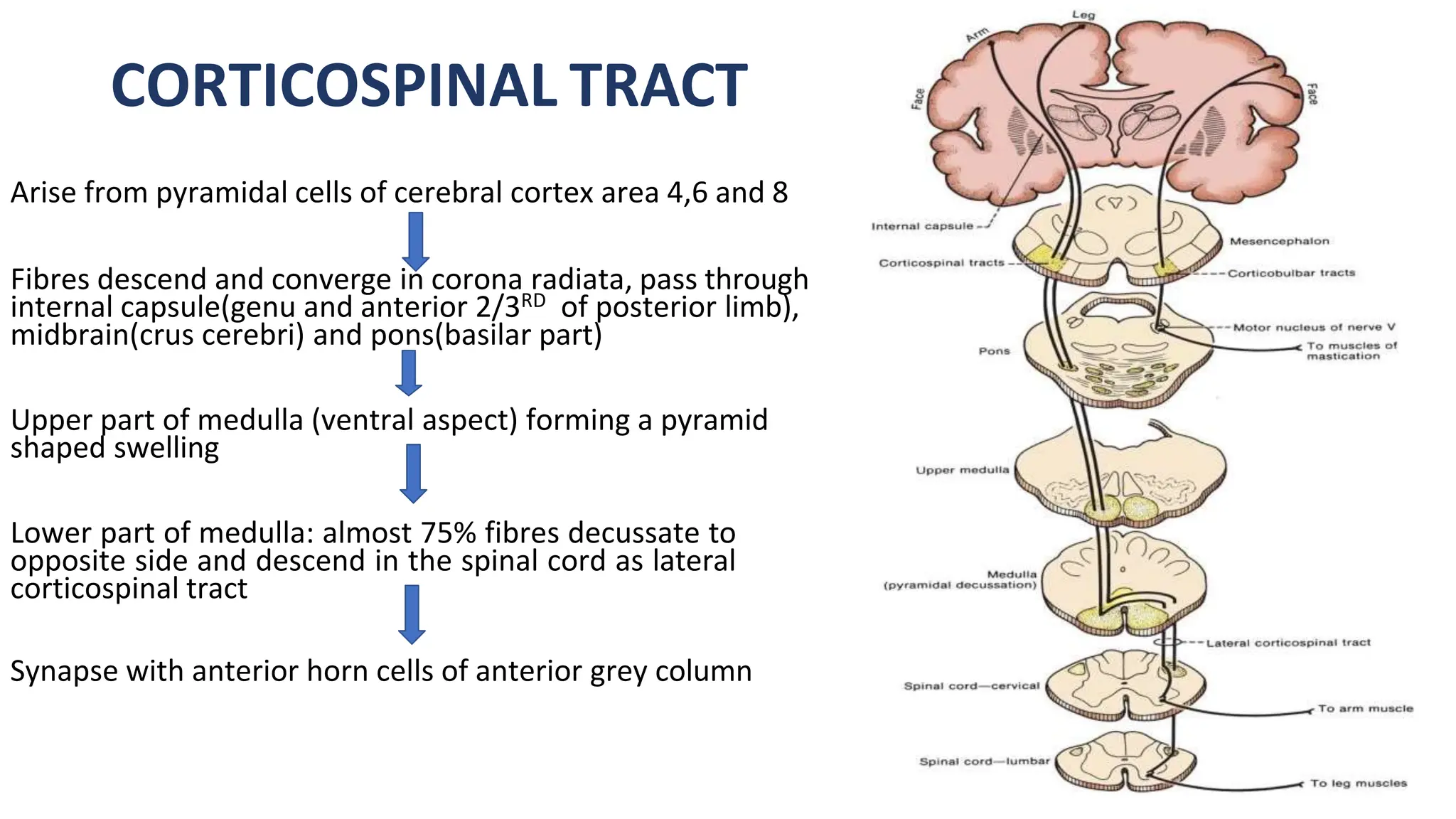 CORTICOSPINAL TRACT

Arise from pyramidal cells of cerebral cortex area 4,6 and 8

Fibres descend and converge in corona radiata, pass through internal capsule(genu and anterior 2/3$^{RD}$ of posterior limb), midbrain(crus cerebri) and pons(basilar part)

Upper part of medulla (ventral aspect) forming a pyramid shaped swelling

Lower part of medulla: almost 75% fibres decussate to opposite side and descend in the spinal cord as lateral corticospinal tract

Synapse with anterior horn cells of anterior grey column

Leg
Arm
Face
Face
Internal capsule
Corticospinal tracts
Mesencephalon
Corticobulbar tracts
Motor nucleus of nerve V
To muscles of mastication
Pons
Upper medulla
Medulla (pyramidal decussation)
Lateral corticospinal tract
Spinal cord—cervical
To arm muscle
Spinal cord—lumbar
To leg muscles